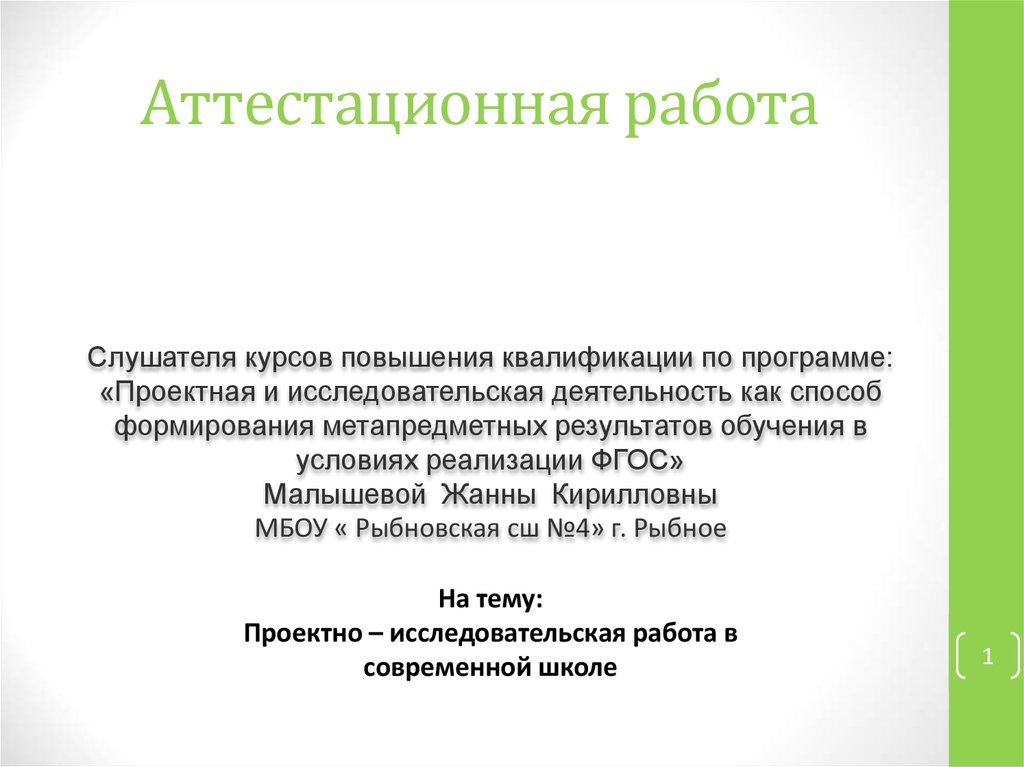 Аттестационная работа

Слушателя курсов повышения квалификации по программе: «Проектная и исследовательская деятельность как способ формирования метапредметных результатов обучения в условиях реализации ФГОС»
Малышевой Жанны Кирилловны
МБОУ « Рыбновская сш №4» г. Рыбное

На тему:
Проектно – исследовательская работа в современной школе

1